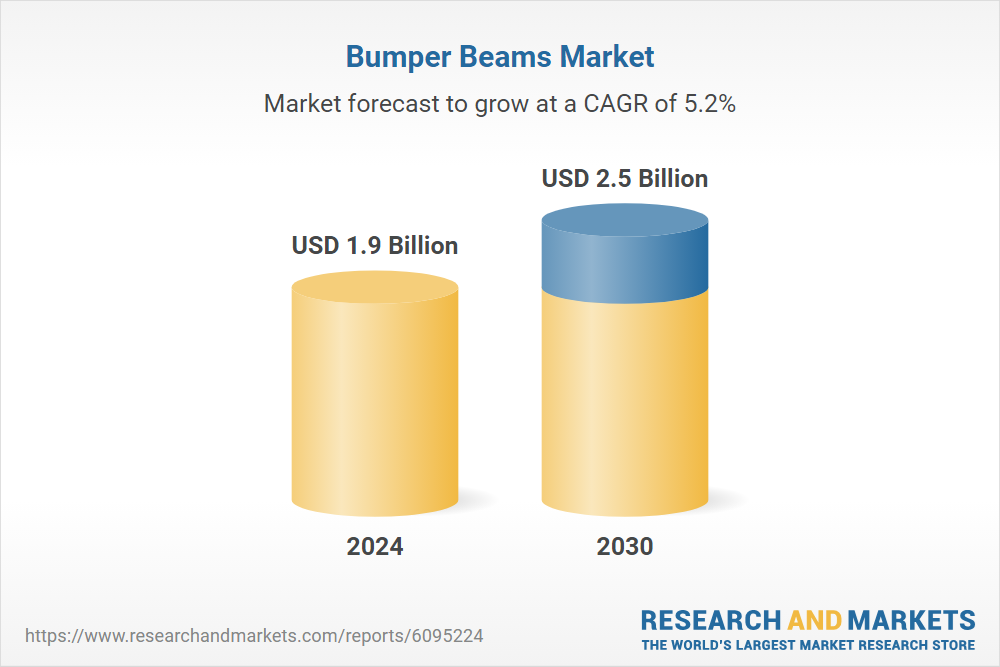 Bumper Beams Market

Market forecast to grow at a CAGR of 5.2%

USD 1.9 Billion

USD 2.5 Billion

2024

2030

https://www.researchandmarkets.com/reports/6095224

RESEARCH AND MARKETS
THE WORLD'S LARGEST MARKET RESEARCH STORE